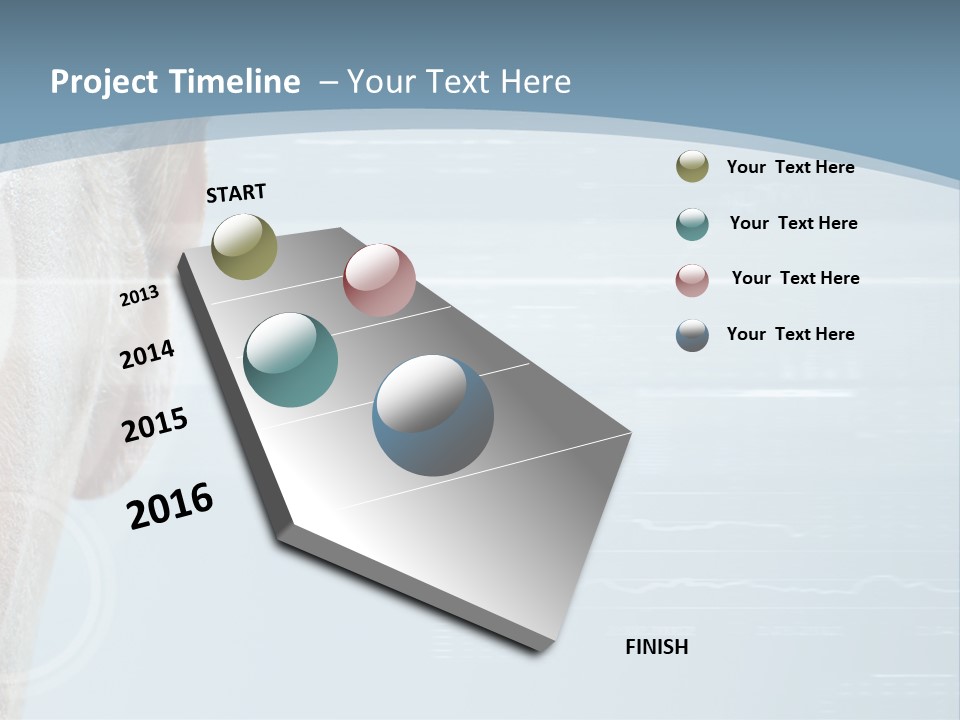 Project Timeline – Your Text Here

START

2013

2014

2015

2016

FINISH

Your Text Here

Your Text Here

Your Text Here

Your Text Here